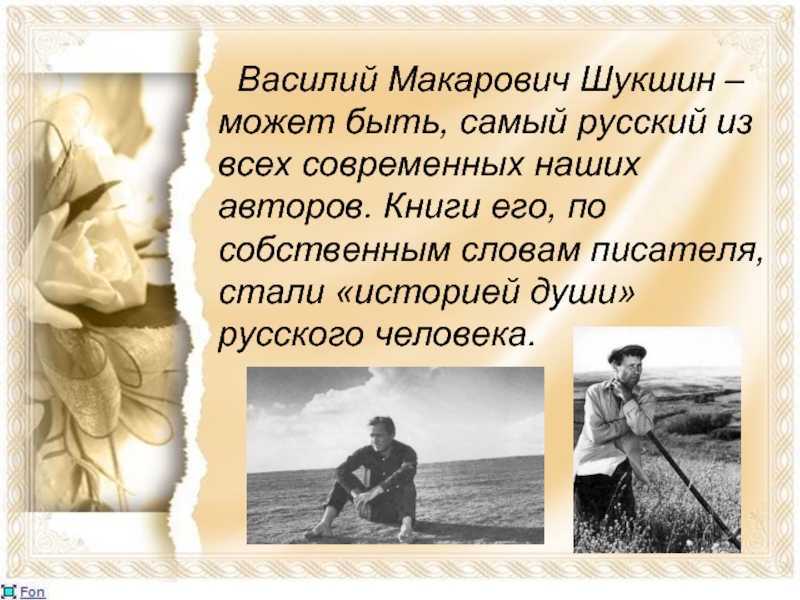 Василий Макарович Шукшин – может быть, самый русский из всех современных наших авторов. Книги его, по собственным словам писателя, стали «историей души» русского человека.

Fon